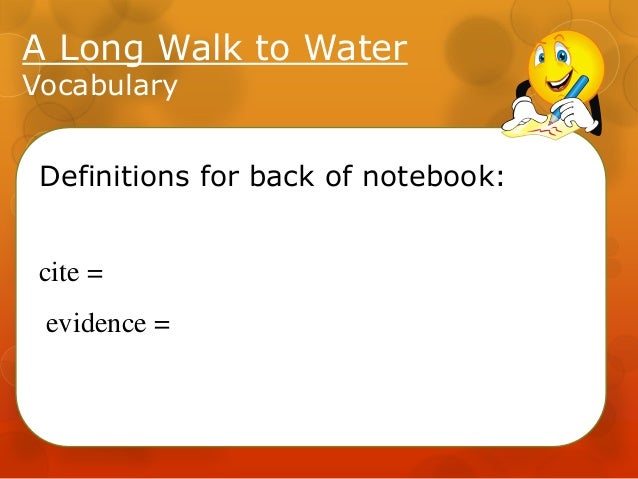 A Long Walk to Water
Vocabulary

Definitions for back of notebook:

cite =

evidence =